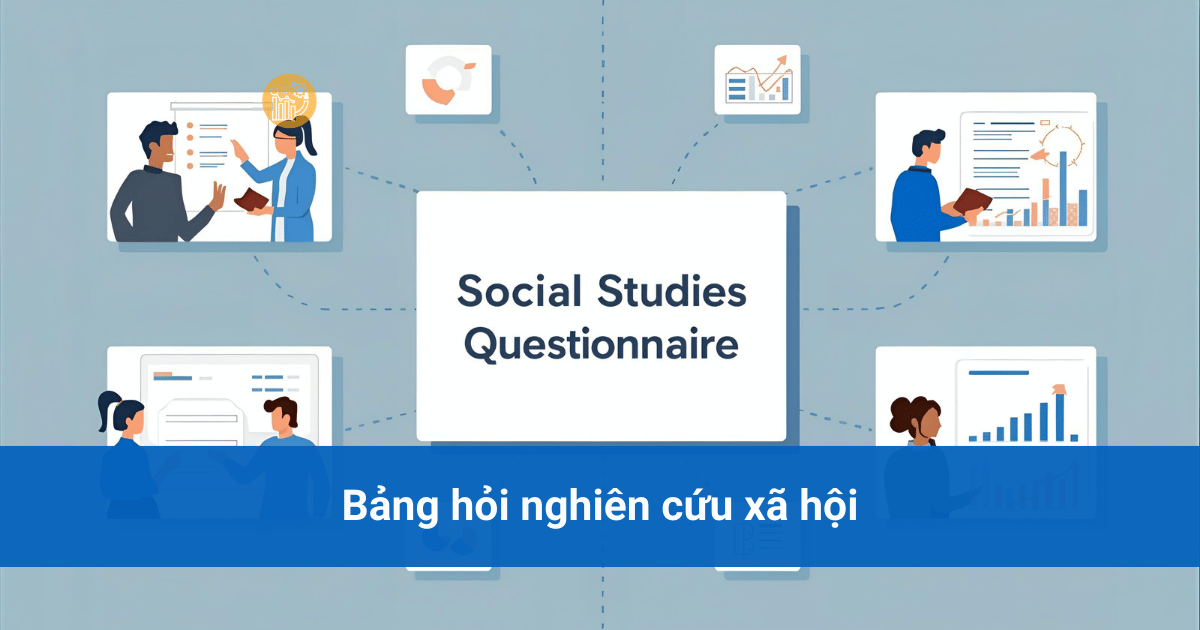 Social Studies Questionnaire

Bảng hỏi nghiên cứu xã hội